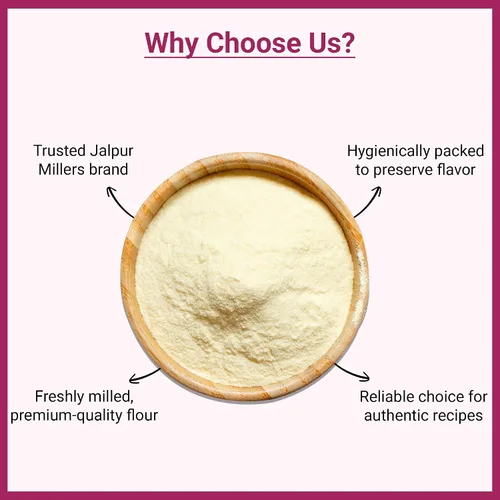 Why Choose Us?

Trusted Jalpur Millers brand

Hygienically packed to preserve flavor

Freshly milled, premium-quality flour

Reliable choice for authentic recipes